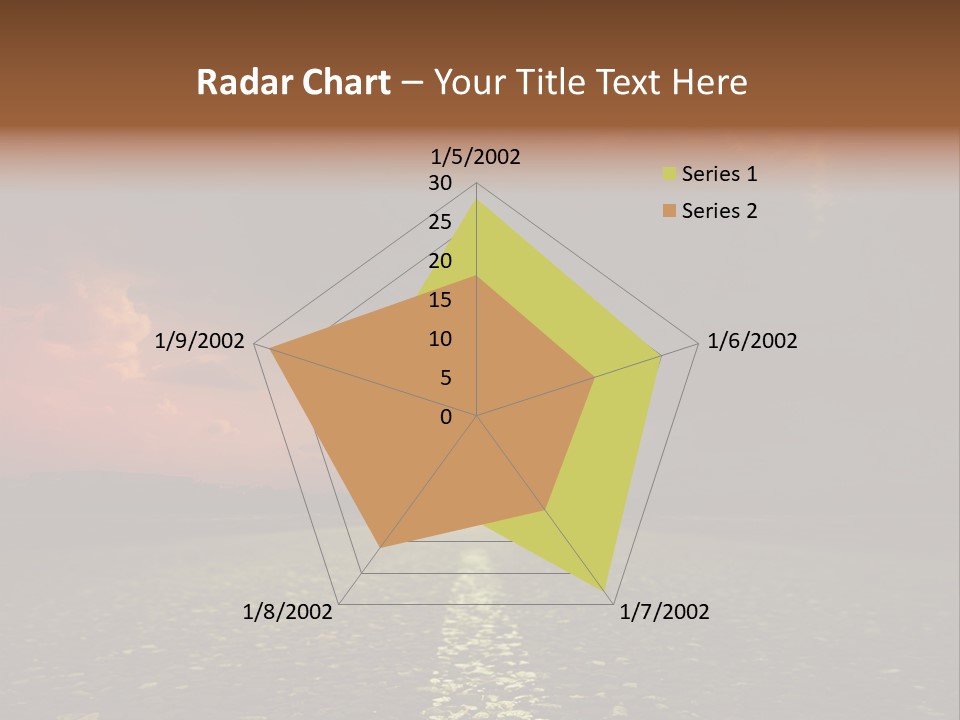 Radar Chart – Your Title Text Here

1/5/2002

30
25
20
15
10
5
0

1/6/2002

1/7/2002

1/8/2002

1/9/2002

Series 1
Series 2